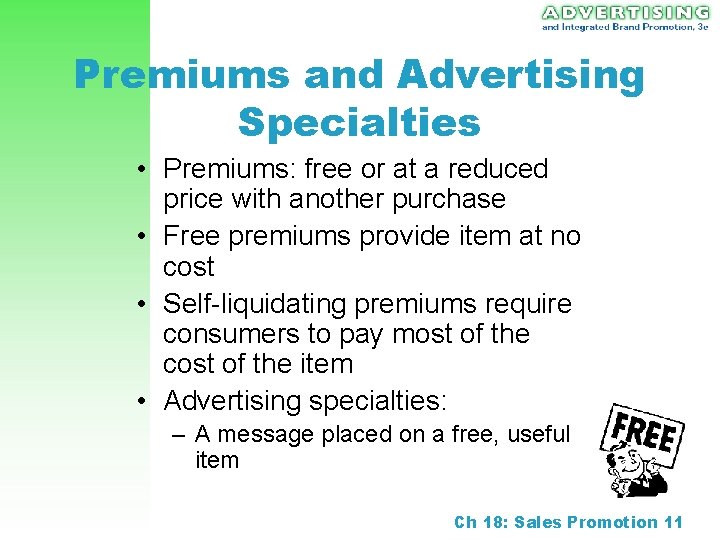 ADVERTISING
and Integrated Brand Promotion, 3e

Premiums and Advertising Specialties

• Premiums: free or at a reduced price with another purchase
• Free premiums provide item at no cost
• Self-liquidating premiums require consumers to pay most of the cost of the item
• Advertising specialties:
– A message placed on a free, useful item

FREE

Ch 18: Sales Promotion 11